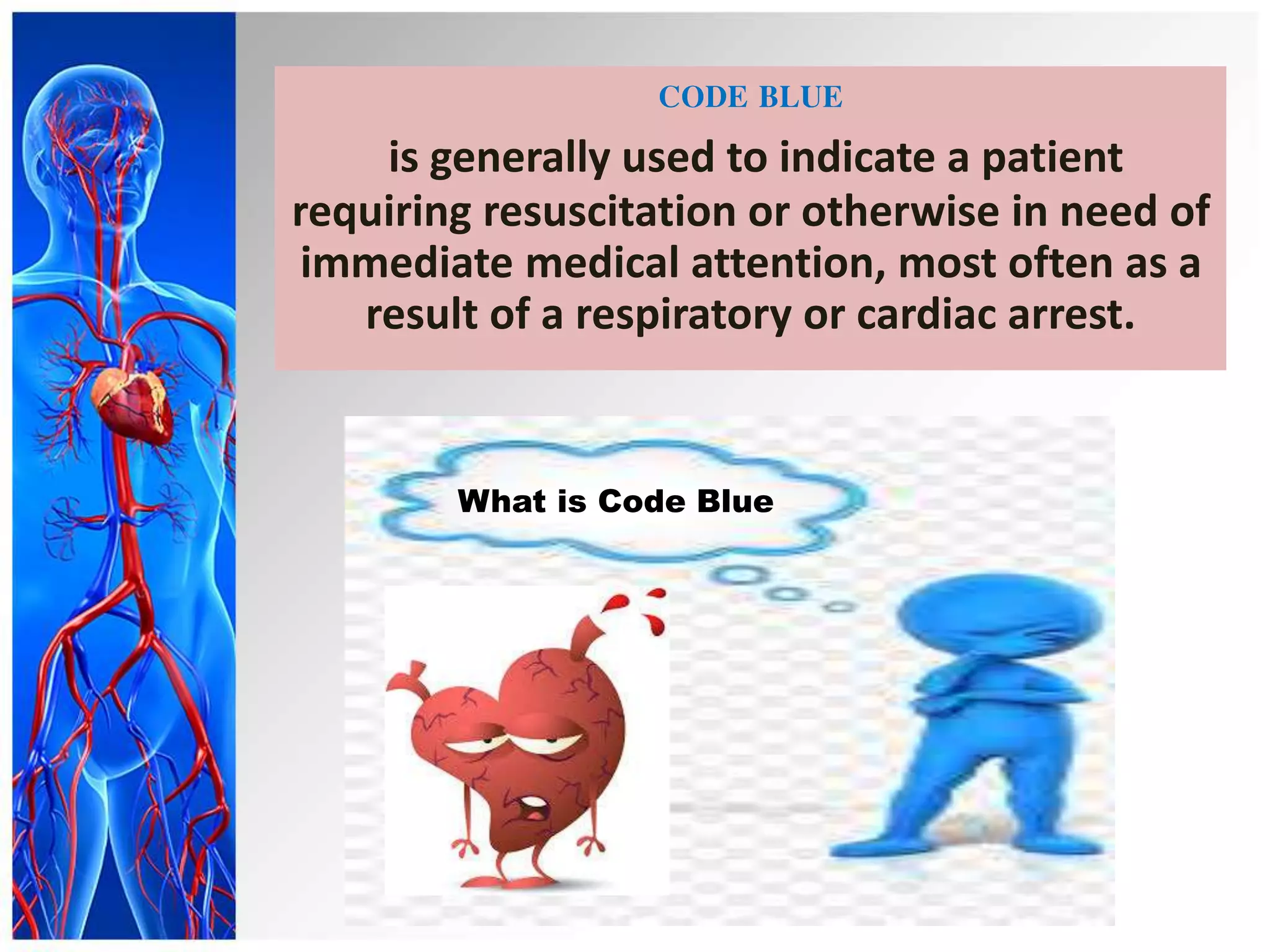 CODE BLUE

is generally used to indicate a patient requiring resuscitation or otherwise in need of immediate medical attention, most often as a result of a respiratory or cardiac arrest.

What is Code Blue